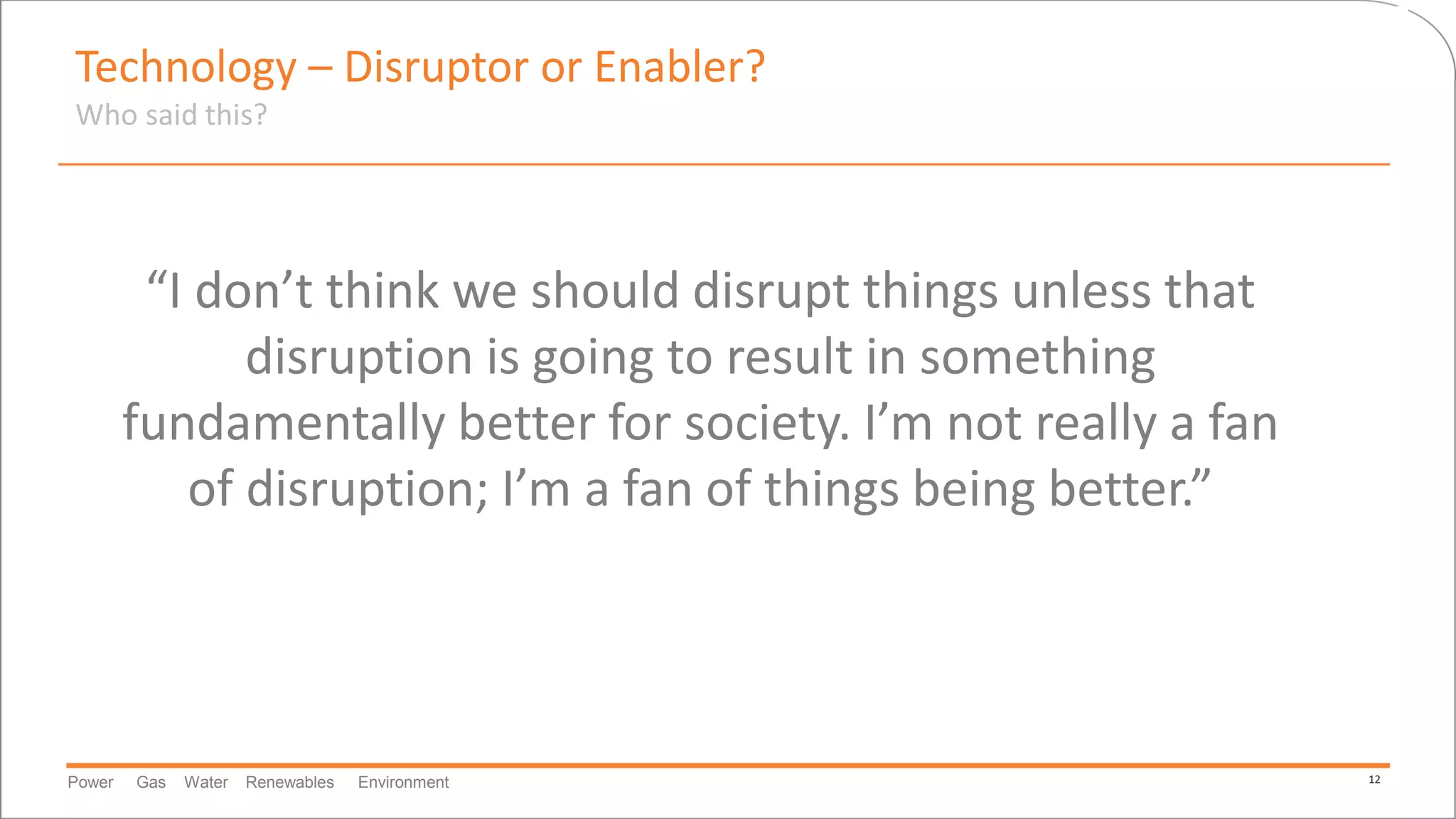 Technology – Disruptor or Enabler?
Who said this?

“I don’t think we should disrupt things unless that disruption is going to result in something fundamentally better for society. I’m not really a fan of disruption; I’m a fan of things being better.”

Power Gas Water Renewables Environment

12